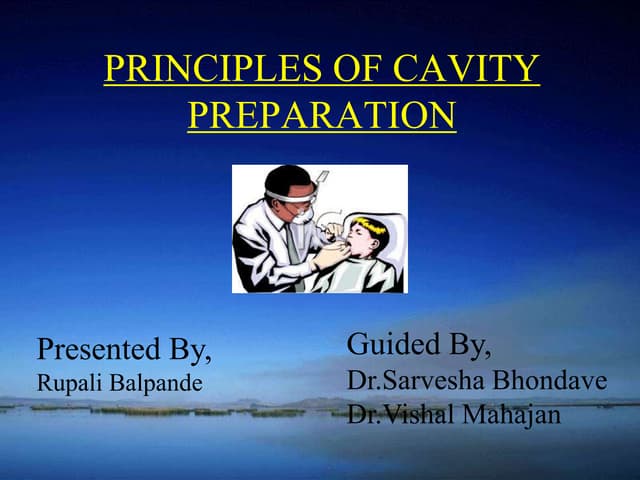 PRINCIPLES OF CAVITY PREPARATION

Presented By,
Rupali Balpande

Guided By,
Dr.Sarvesha Bhondave
Dr.Vishal Mahajan